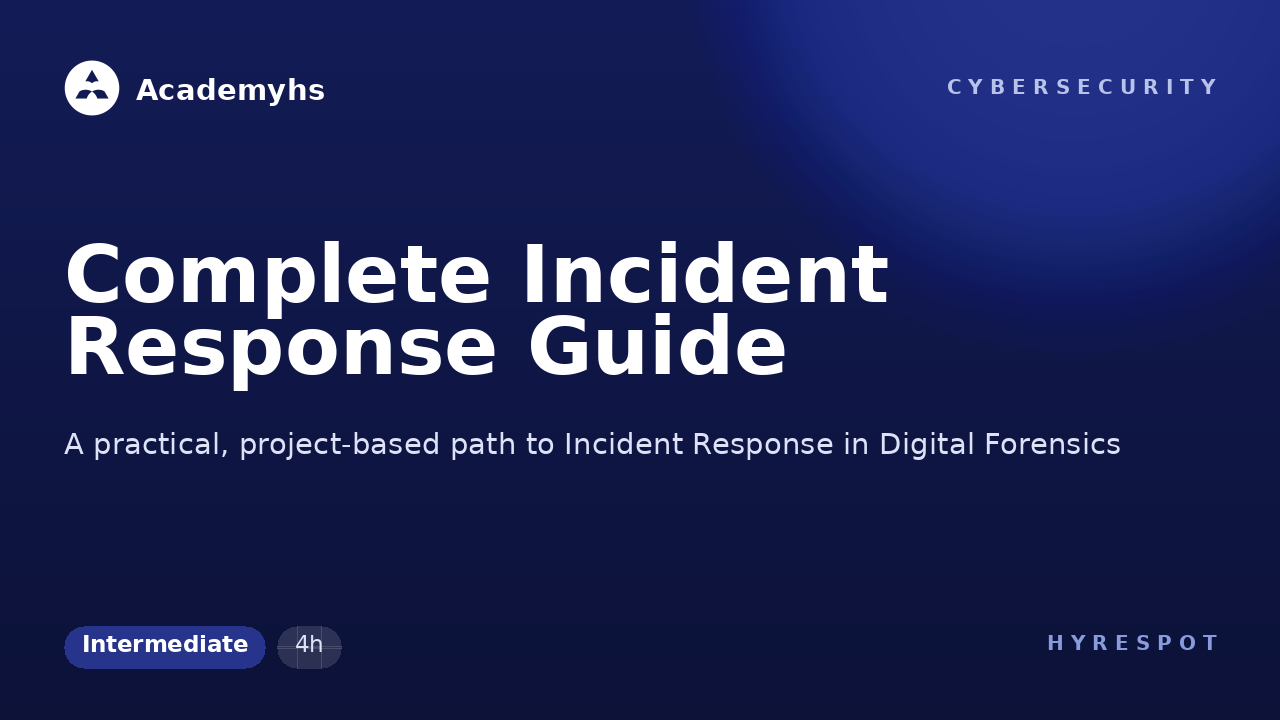 Academyhs

CYBERSECURITY

Complete Incident Response Guide

A practical, project-based path to Incident Response in Digital Forensics

Intermediate

4h

HYRESPOT